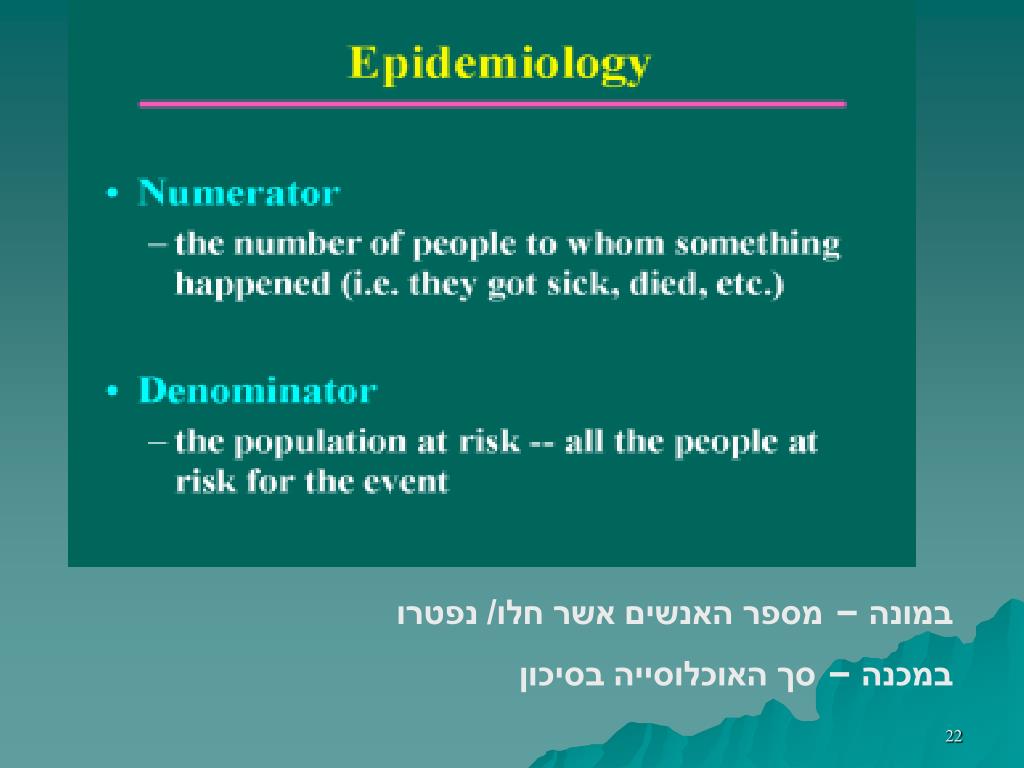 Epidemiology

• Numerator
– the number of people to whom something happened (i.e. they got sick, died, etc.)

• Denominator
– the population at risk -- all the people at risk for the event

במונה – מספר האנשים אשר חלו/ נפטרו

במכנה – סך האוכלוסייה בסיכון

22